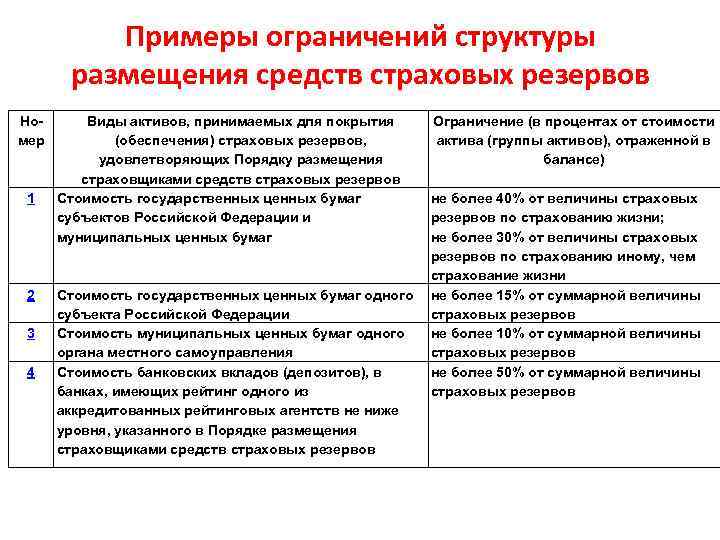 Примеры ограничений структуры размещения средств страховых резервов

| Номер | Виды активов, принимаемых для покрытия (обеспечения) страховых резервов, удовлетворяющих Порядку размещения страховщиками средств страховых резервов | Ограничение (в процентах от стоимости актива (группы активов), отраженной в балансе) |
|---|---|---|
| 1 | Стоимость государственных ценных бумаг субъектов Российской Федерации и муниципальных ценных бумаг | не более 40% от величины страховых резервов по страхованию жизни; не более 30% от величины страховых резервов по страхованию иному, чем страхование жизни |
| 2 | Стоимость государственных ценных бумаг одного субъекта Российской Федерации | не более 15% от суммарной величины страховых резервов |
| 3 | Стоимость муниципальных ценных бумаг одного органа местного самоуправления | не более 10% от суммарной величины страховых резервов |
| 4 | Стоимость банковских вкладов (депозитов), в банках, имеющих рейтинг одного из аккредитованных рейтинговых агентств не ниже уровня, указанного в Порядке размещения страховщиками средств страховых резервов | не более 50% от суммарной величины страховых резервов |